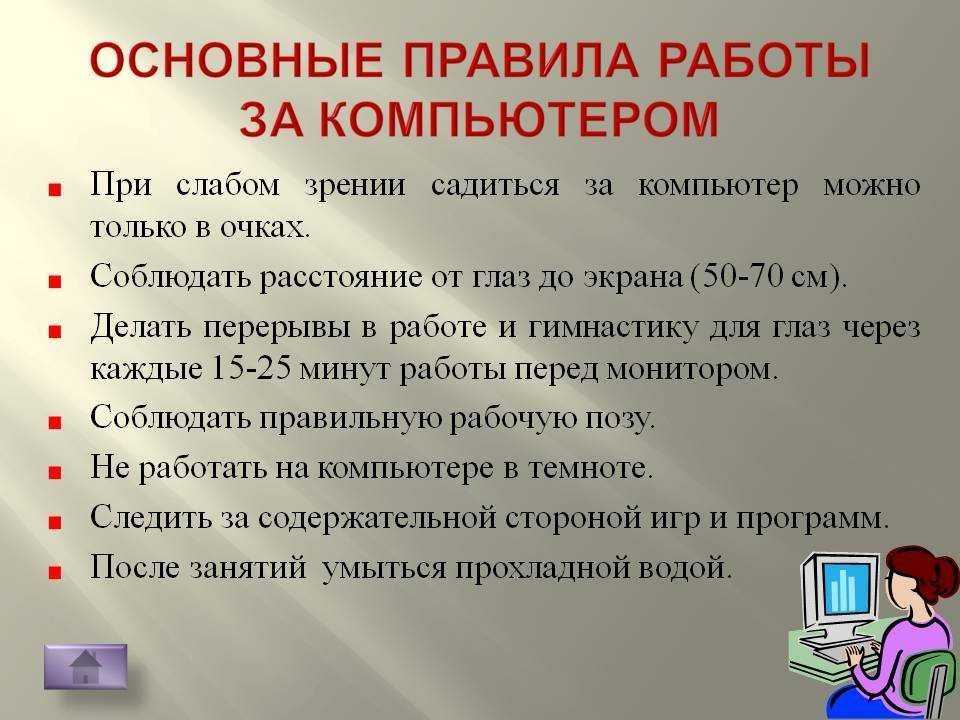 ОСНОВНЫЕ ПРАВИЛА РАБОТЫ ЗА КОМПЬЮТЕРОМ

При слабом зрении садиться за компьютер можно только в очках.

Соблюдать расстояние от глаз до экрана (50-70 см).

Делать перерывы в работе и гимнастику для глаз через каждые 15-25 минут работы перед монитором.

Соблюдать правильную рабочую позу.

Не работать на компьютере в темноте.

Следить за содержательной стороной игр и программ.

После занятий умыться прохладной водой.